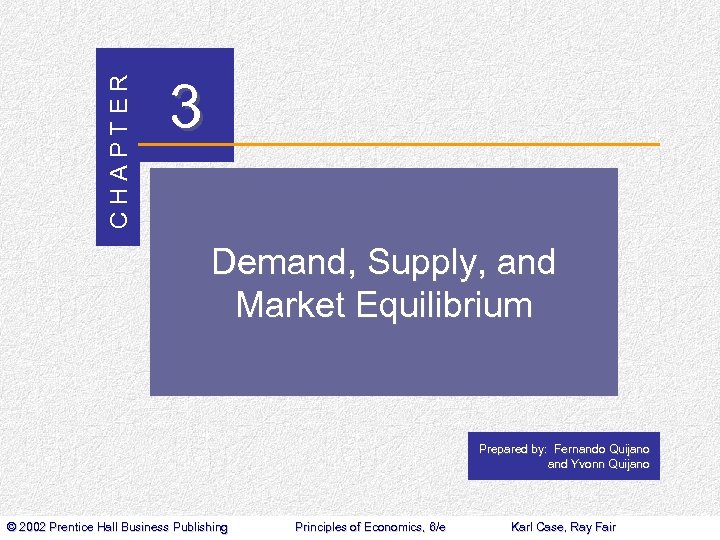 CHAPTER

3

Demand, Supply, and Market Equilibrium

Prepared by: Fernando Quijano and Yvonn Quijano

© 2002 Prentice Hall Business Publishing

Principles of Economics, 6/e

Karl Case, Ray Fair